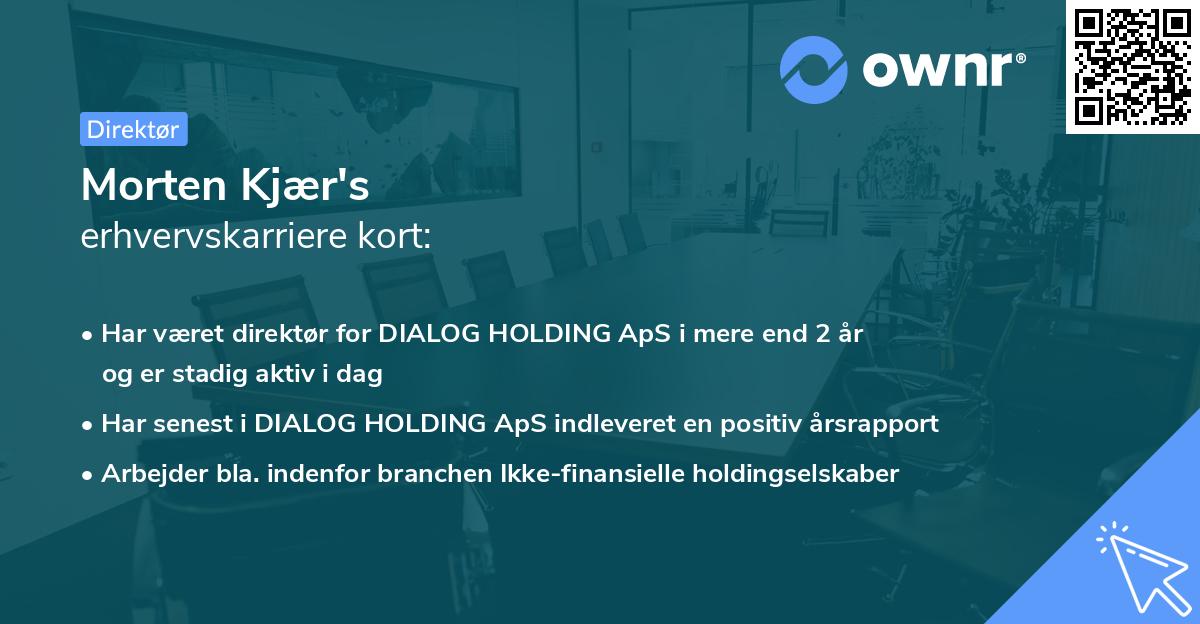 ownr®

Direktør

Morten Kjær's
erhvervskarriere kort:

• Har været direktør for DIALOG HOLDING ApS i mere end 2 år og er stadig aktiv i dag
• Har senest i DIALOG HOLDING ApS indleveret en positiv årsrapport
• Arbejder bla. indenfor branchen Ikke-finansielle holdingselskaber